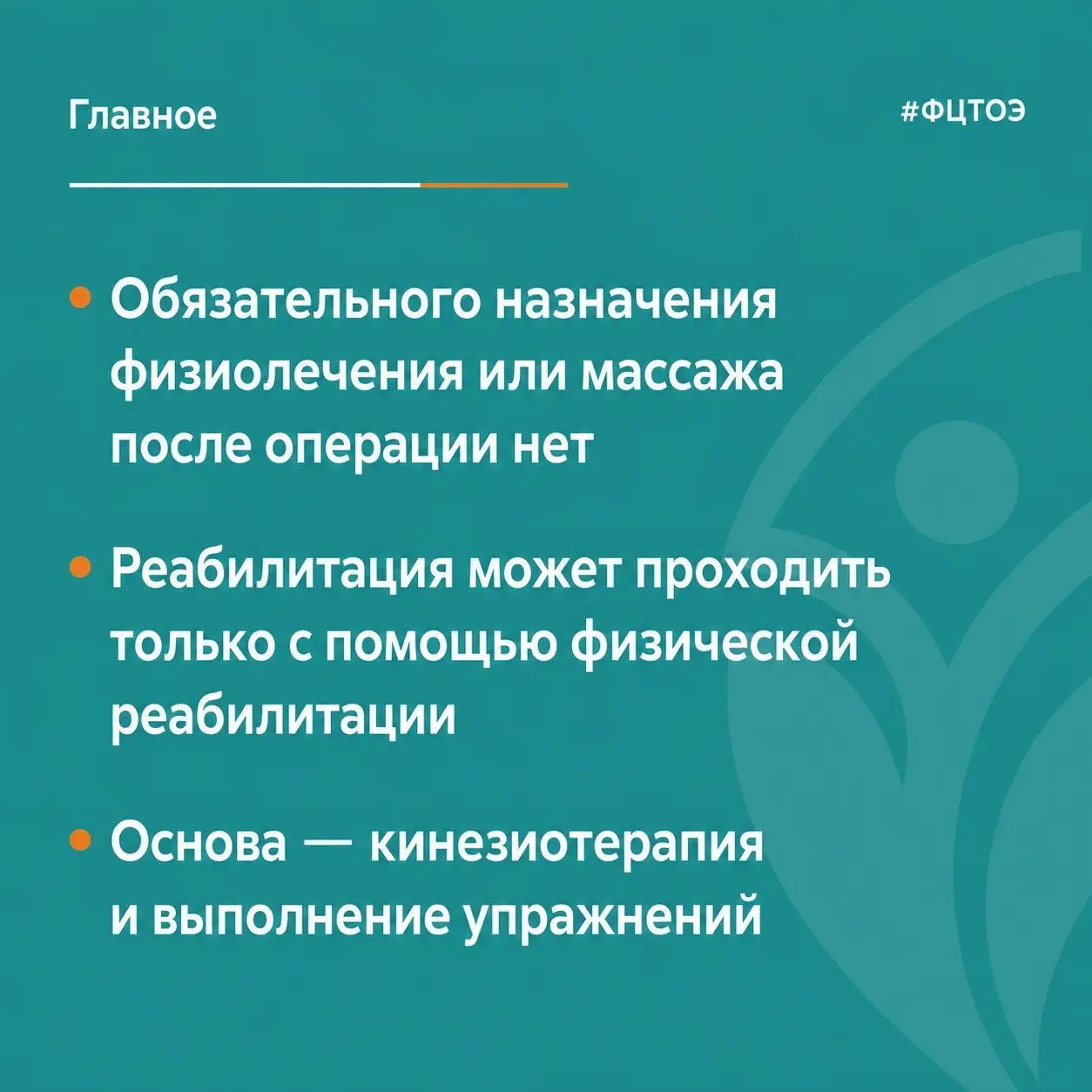 Главное

#ФЦТОЭ

• Обязательного назначения физиолечения или массажа после операции нет

• Реабилитация может проходить только с помощью физической реабилитации

• Основа — кинезиотерапия и выполнение упражнений